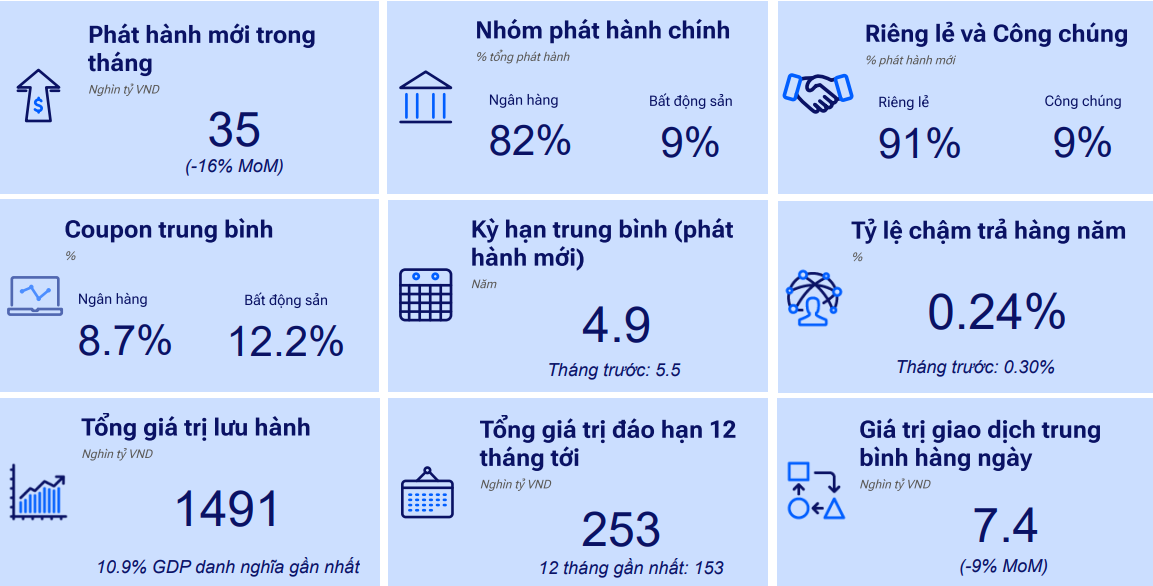 Phát hành mới trong tháng
Nghìn tỷ VND
35
(-16% MoM)

Nhóm phát hành chính
% tổng phát hành
Ngân hàng
82%
Bất động sản
9%

Riêng lẻ và Công chúng
% phát hành mới
Riêng lẻ
91%
Công chúng
9%

Coupon trung bình
%
Ngân hàng
8.7%
Bất động sản
12.2%

Kỳ hạn trung bình (phát hành mới)
Năm
4.9
Tháng trước: 5.5

Tỷ lệ chậm trả hàng năm
%
0.24%
Tháng trước: 0.30%

Tổng giá trị lưu hành
Nghìn tỷ VND
1491
10.9% GDP danh nghĩa gần nhất

Tổng giá trị đáo hạn 12 tháng tới
Nghìn tỷ VND
253
12 tháng gần nhất: 153

Giá trị giao dịch trung bình hàng ngày
Nghìn tỷ VND
7.4
(-9% MoM)